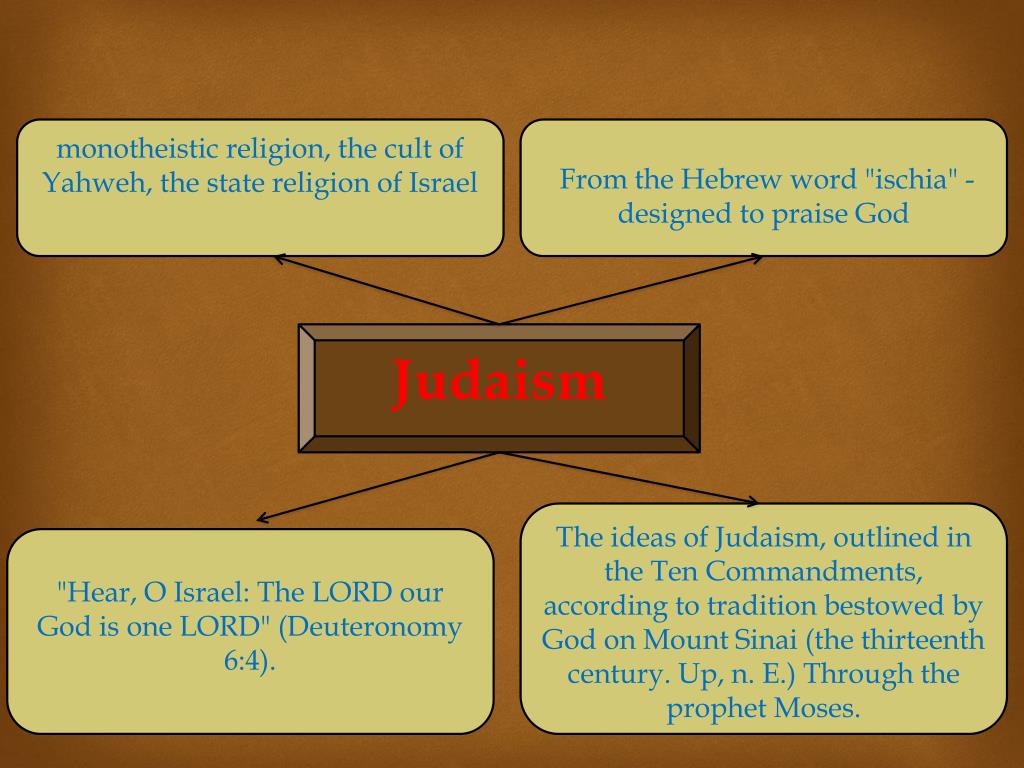 monotheistic religion, the cult of Yahweh, the state religion of Israel

From the Hebrew word "ischia" - designed to praise God

Judaism

"Hear, O Israel: The LORD our God is one LORD" (Deuteronomy 6:4).

The ideas of Judaism, outlined in the Ten Commandments, according to tradition bestowed by God on Mount Sinai (the thirteenth century. Up, n. E.) Through the prophet Moses.